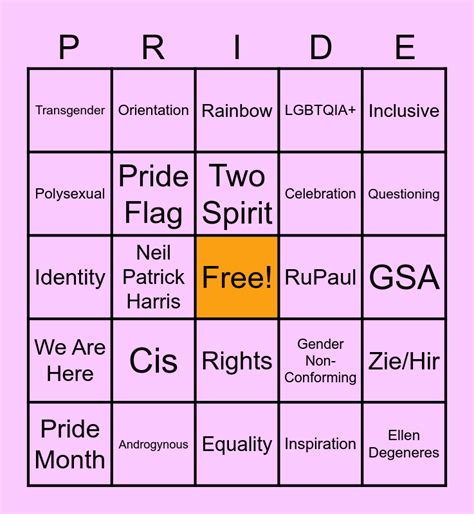 | P | R | I | D | E |
|---|---|---|---|---|
| Transgender | Orientation | Rainbow | LGBTQIA+ | Inclusive |
| Polysexual | Pride Flag | Two Spirit | Celebration | Questioning |
| Identity | Neil Patrick Harris | Free! | RuPaul | GSA |
| We Are Here | Cis | Rights | Gender Non-Conforming | Zie/Hir |
| Pride Month | Androgynous | Equality | Inspiration | Ellen Degeneres |